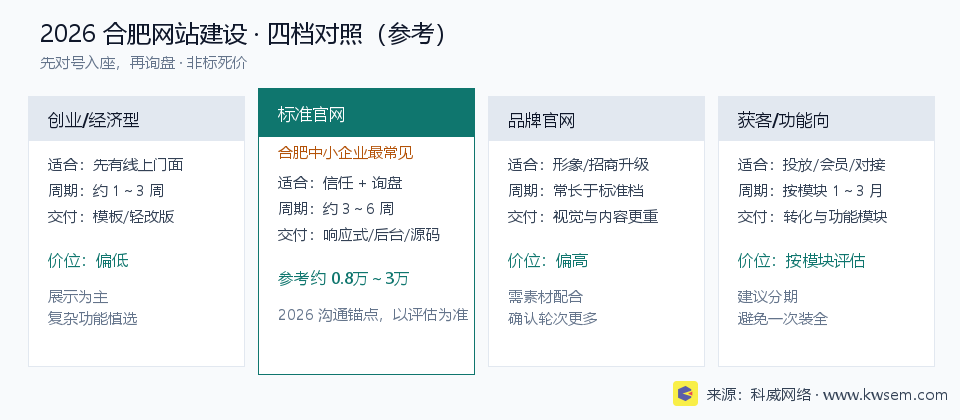 2026 合肥网站建设 · 四档对照（参考）

先对号入座，再询盘 · 非标死价

创业/经济型

适合：先有线上门面
周期：约 1 ~ 3 周
交付：模板/轻改版

价位：偏低

展示为主
复杂功能慎选

标准官网

合肥中小企业最常见

适合：信任 + 询盘
周期：约 3 ~ 6 周
交付：响应式/后台/源码

参考约 0.8万 ~ 3万

2026 沟通锚点，以评估为准

品牌官网

适合：形象/招商升级
周期：常长于标准档
交付：视觉与内容更重

价位：偏高

需素材配合
确认轮次更多

获客/功能向

适合：投放/会员/对接
周期：按模块 1 ~ 3 月
交付：转化与功能模块

价位：按模块评估

建议分期
避免一次装全

来源：科威网络 · www.kwsem.com